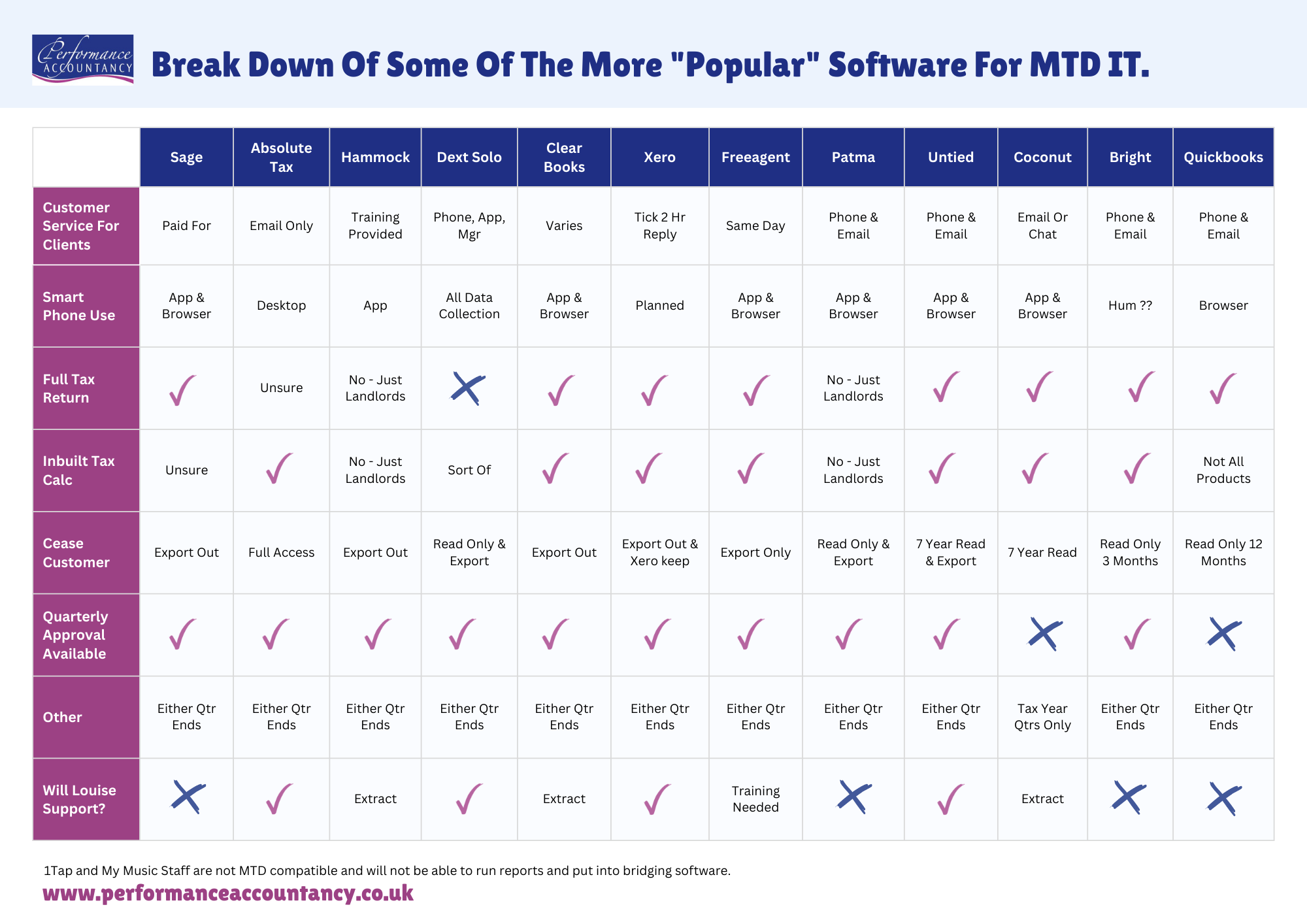 Performance ACCOUNTANCY

Break Down Of Some Of The More "Popular" Software For MTD IT.

| | Sage | Absolute Tax | Hammock | Dext Solo | Clear Books | Xero | Freeagent | Patma | Untied | Coconut | Bright | Quickbooks |
|---|---|---|---|---|---|---|---|---|---|---|---|---|
| Customer Service For Clients | Paid For | Email Only | Training Provided | Phone, App, Mgr | Varies | Tick 2 Hr Reply | Same Day | Phone & Email | Phone & Email | Email Or Chat | Phone & Email | Phone & Email |
| Smart Phone Use | App & Browser | Desktop | App | All Data Collection | App & Browser | Planned | App & Browser | App & Browser | App & Browser | App & Browser | Hum ?? | Browser |
| Full Tax Return | ✓ | Unsure | No - Just Landlords | ✗ | ✓ | ✓ | ✓ | No - Just Landlords | ✓ | ✓ | ✓ | ✓ |
| Inbuilt Tax Calc | Unsure | ✓ | No - Just Landlords | Sort Of | ✓ | ✓ | ✓ | No - Just Landlords | ✓ | ✓ | ✓ | Not All Products |
| Cease Customer | Export Out | Full Access | Export Out | Read Only & Export | Export Out | Export Out & Xero keep | Export Only | Read Only & Export | 7 Year Read & Export | 7 Year Read | Read Only 3 Months | Read Only 12 Months |
| Quarterly Approval Available | ✓ | ✓ | ✓ | ✓ | ✓ | ✓ | ✓ | ✓ | ✓ | ✗ | ✓ | ✗ |
| Other | Either Qtr Ends | Either Qtr Ends | Either Qtr Ends | Either Qtr Ends | Either Qtr Ends | Either Qtr Ends | Either Qtr Ends | Either Qtr Ends | Either Qtr Ends | Tax Year Qtrs Only | Either Qtr Ends | Either Qtr Ends |
| Will Louise Support? | ✗ | ✓ | Extract | ✓ | Extract | ✓ | Training Needed | ✗ | ✓ | Extract | ✗ | ✗ |

1Tap and My Music Staff are not MTD compatible and will not be able to run reports and put into bridging software.

www.performanceaccountancy.co.uk